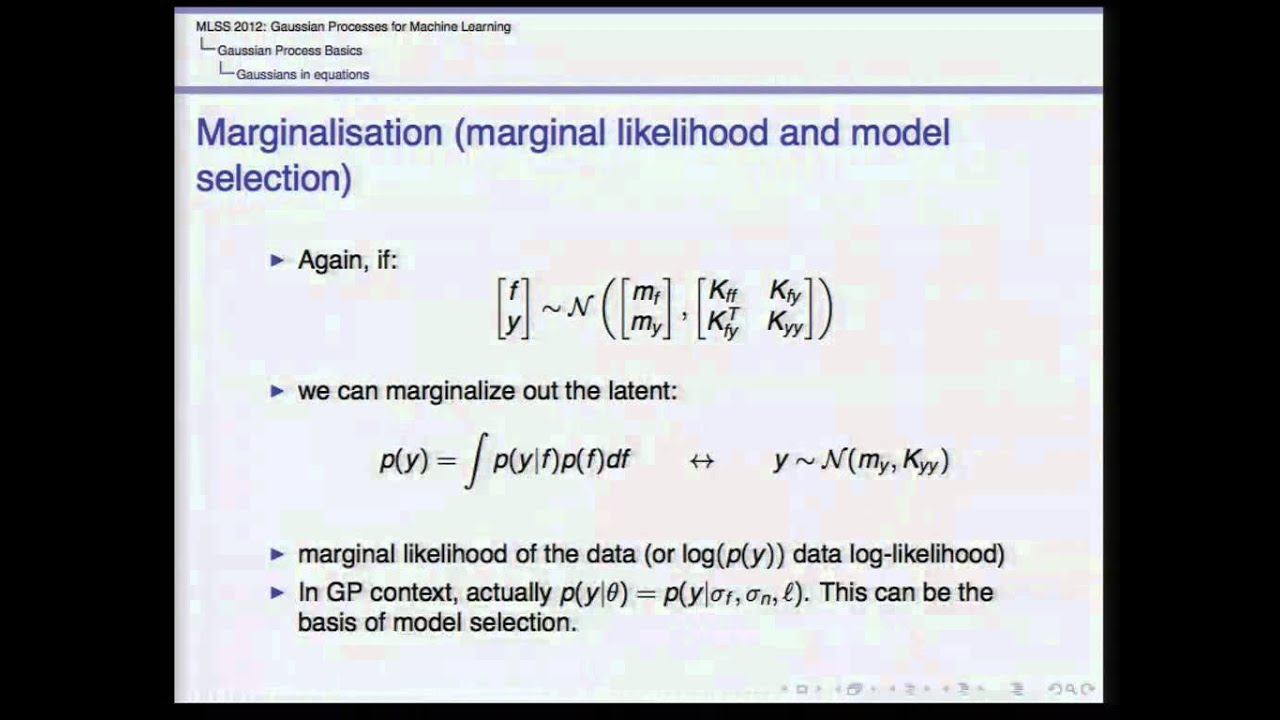 MLSS 2012: Gaussian Processes for Machine Learning
Gaussian Process Basics
Gaussians in equations

Marginalisation (marginal likelihood and model selection)

▶ Again, if:

$\begin{bmatrix} f \\ y \end{bmatrix} \sim \mathcal{N}\left(\begin{bmatrix} m_f \\ m_y \end{bmatrix}, \begin{bmatrix} K_{ff} & K_{fy} \\ K_{fy}^T & K_{yy} \end{bmatrix}\right)$

▶ we can marginalize out the latent:

$p(y) = \int p(y|f)p(f)df \quad \leftrightarrow \quad y \sim \mathcal{N}(m_y, K_{yy})$

▶ marginal likelihood of the data (or $\log(p(y))$ data log-likelihood)
▶ In GP context, actually $p(y|\theta) = p(y|\sigma_f, \sigma_n, \ell)$. This can be the basis of model selection.